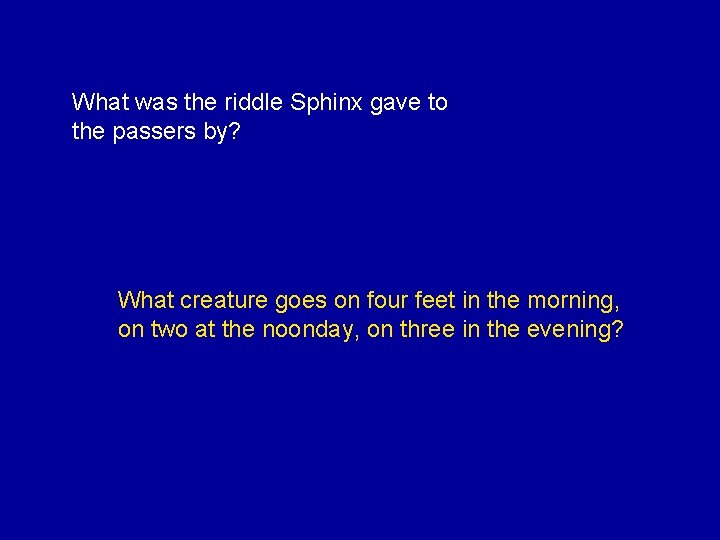 What was the riddle Sphinx gave to the passers by?

What creature goes on four feet in the morning, on two at the noonday, on three in the evening?